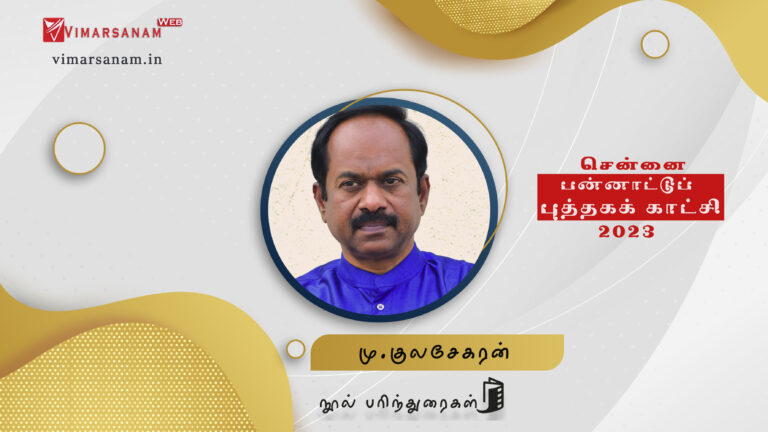 VIMARSANAM WEB
vimarsanam.in

சென்னை
பன்னாட்டுப்
புத்தகக் காட்சி
2023

மு.குலசேகரன்

நூல் பரிந்துரைகள்